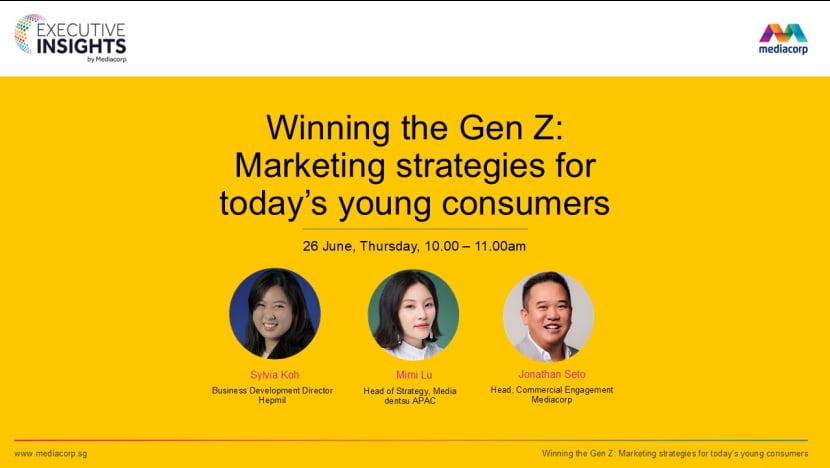 EXECUTIVE INSIGHTS by Mediacorp

mediacorp

Winning the Gen Z: Marketing strategies for today's young consumers

26 June, Thursday, 10.00 – 11.00am

Sylvia Koh
Business Development Director
Hepmil

Mimi Lu
Head of Strategy, Media
dentsu APAC

Jonathan Seto
Head, Commercial Engagement
Mediacorp

www.mediacorp.sg

Winning the Gen Z: Marketing strategies for today's young consumers